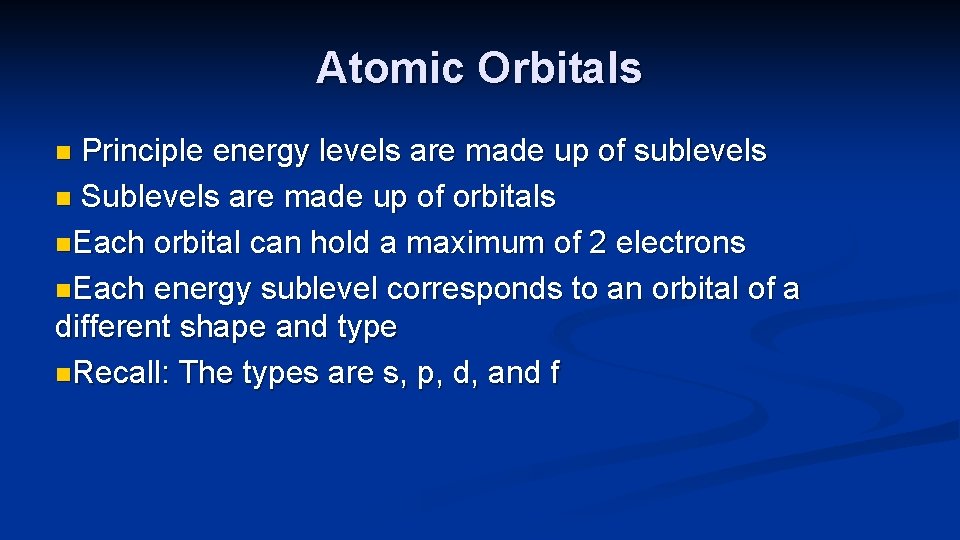 Atomic Orbitals

Principle energy levels are made up of sublevels

Sublevels are made up of orbitals

Each orbital can hold a maximum of 2 electrons

Each energy sublevel corresponds to an orbital of a different shape and type

Recall: The types are s, p, d, and f